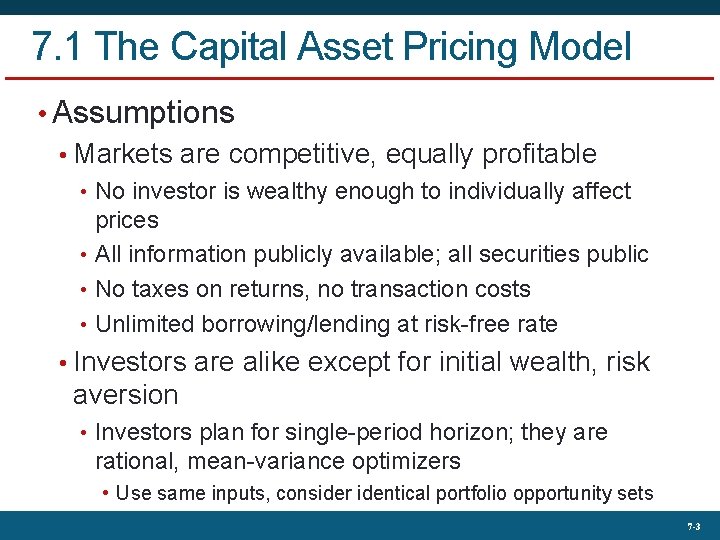 7.1 The Capital Asset Pricing Model

• Assumptions

• Markets are competitive, equally profitable

• No investor is wealthy enough to individually affect prices

• All information publicly available; all securities public

• No taxes on returns, no transaction costs

• Unlimited borrowing/lending at risk-free rate

• Investors are alike except for initial wealth, risk aversion

• Investors plan for single-period horizon; they are rational, mean-variance optimizers

• Use same inputs, consider identical portfolio opportunity sets

7-3